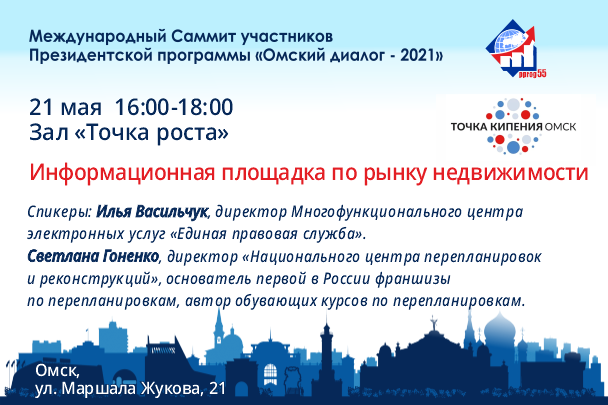 Международный Саммит участников Президентской программы «Омский диалог - 2021»

pprog55

21 мая 16:00-18:00
Зал «Точка роста»

ТОЧКА КИПЕНИЯ ОМСК

Информационная площадка по рынку недвижимости

Спикеры: Илья Васильчук, директор Многофункционального центра электронных услуг «Единая правовая служба».
Светлана Гоненко, директор «Национального центра перепланировок и реконструкций», основатель первой в России франшизы по перепланировкам, автор обувающих курсов по перепланировкам.

Омск,
ул. Маршала Жукова, 21